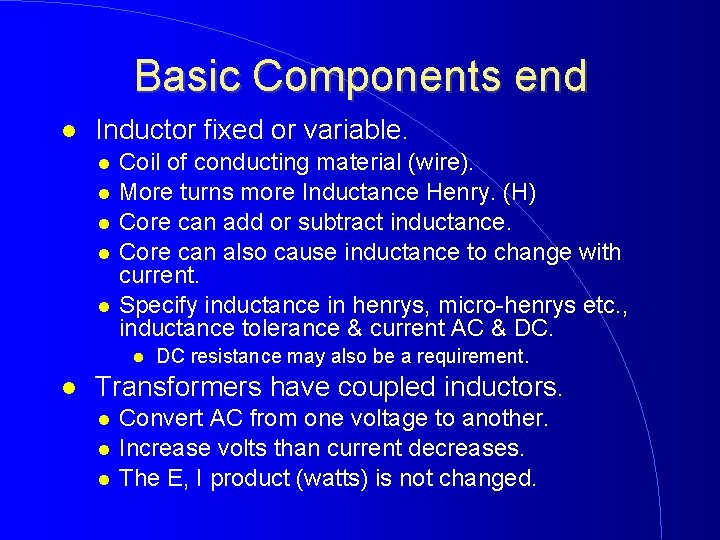 Basic Components end

- Inductor fixed or variable.
  - Coil of conducting material (wire).
  - More turns more Inductance Henry. (H)
  - Core can add or subtract inductance.
  - Core can also cause inductance to change with current.
  - Specify inductance in henrys, micro-henrys etc., inductance tolerance & current AC & DC.
    - DC resistance may also be a requirement.
- Transformers have coupled inductors.
  - Convert AC from one voltage to another.
  - Increase volts than current decreases.
  - The E, I product (watts) is not changed.